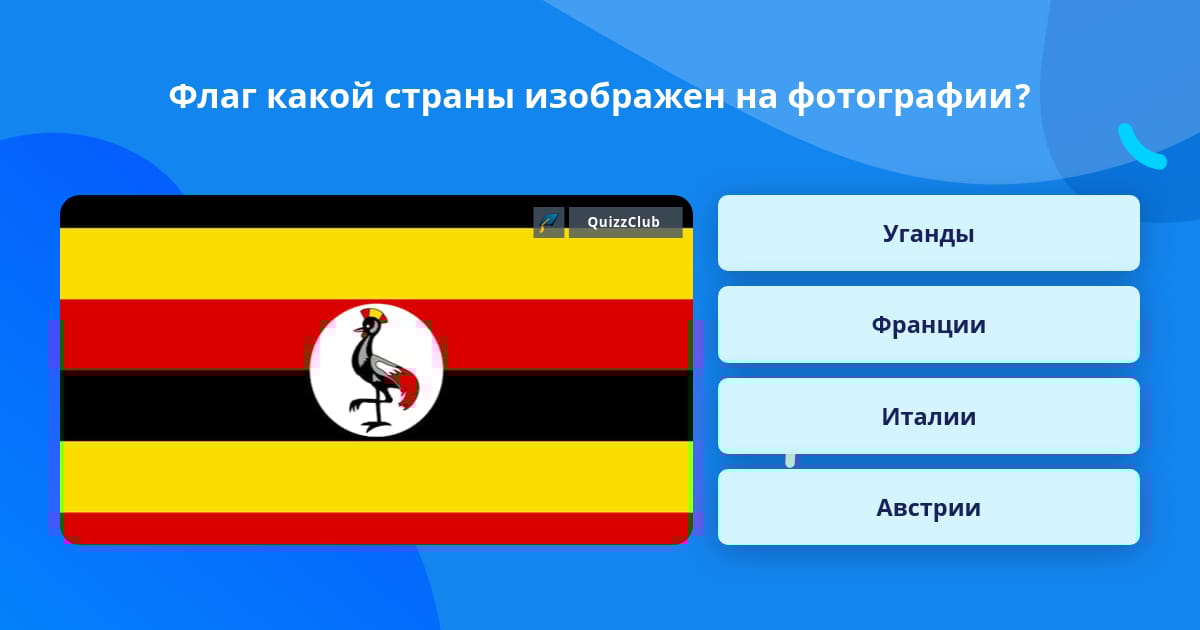 Флаг какой страны изображен на фотографии?

QuizzClub

Уганды

Франции

Италии

Австрии